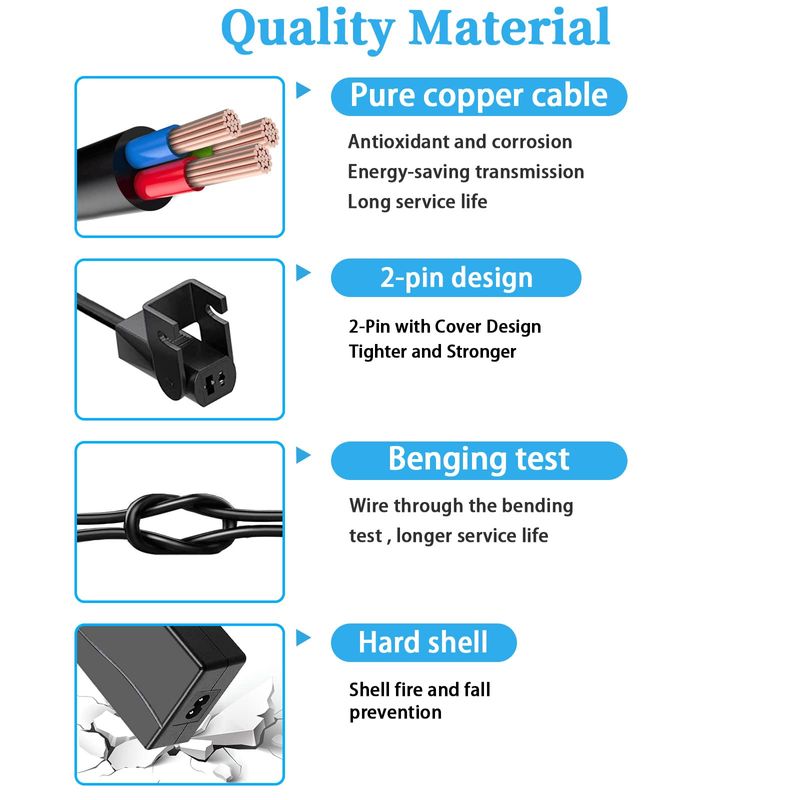 Quality Material

Pure copper cable

Antioxidant and corrosion
Energy-saving transmission
Long service life

2-pin design

2-Pin with Cover Design
Tighter and Stronger

Benging test

Wire through the bending test , longer service life

Hard shell

Shell fire and fall prevention